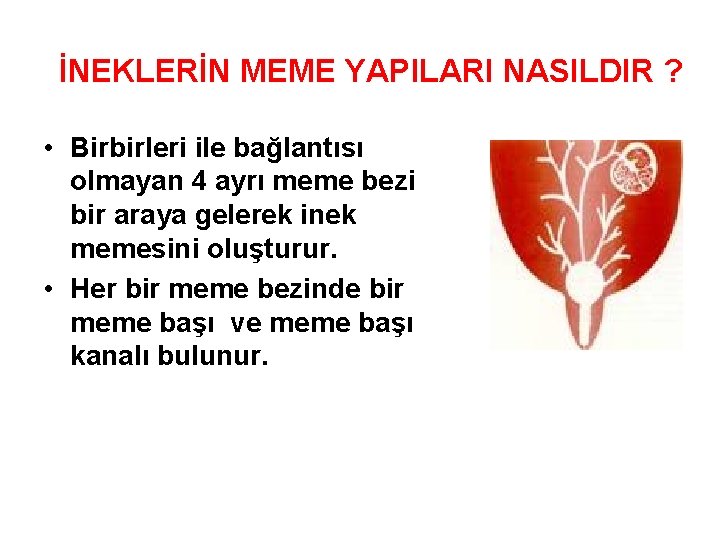 İNEKLERİN MEME YAPILARI NASILDIR ?

• Birbirleri ile bağlantısı olmayan 4 ayrı meme bezi bir araya gelerek inek memesini oluşturur.

• Her bir meme bezinde bir meme başı  ve meme başı kanalı bulunur.